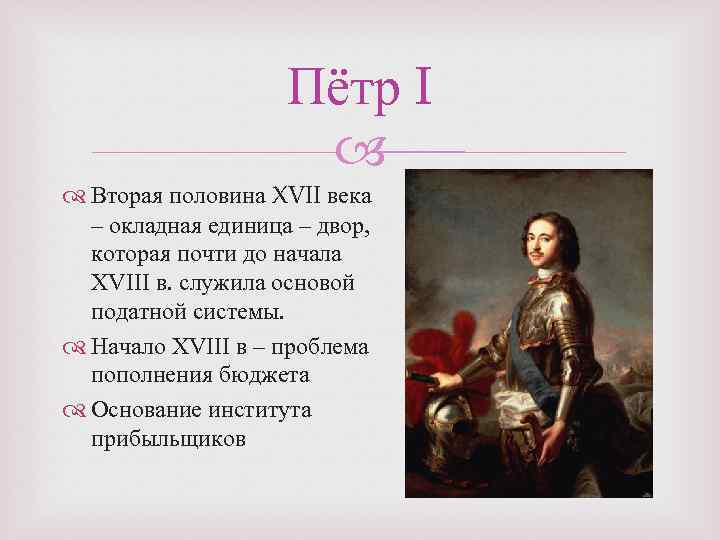 Пётр I

Вторая половина XVII века – окладная единица – двор, которая почти до начала XVIII в. служила основой податной системы.

Начало XVIII в – проблема пополнения бюджета

Основание института прибыльщиков